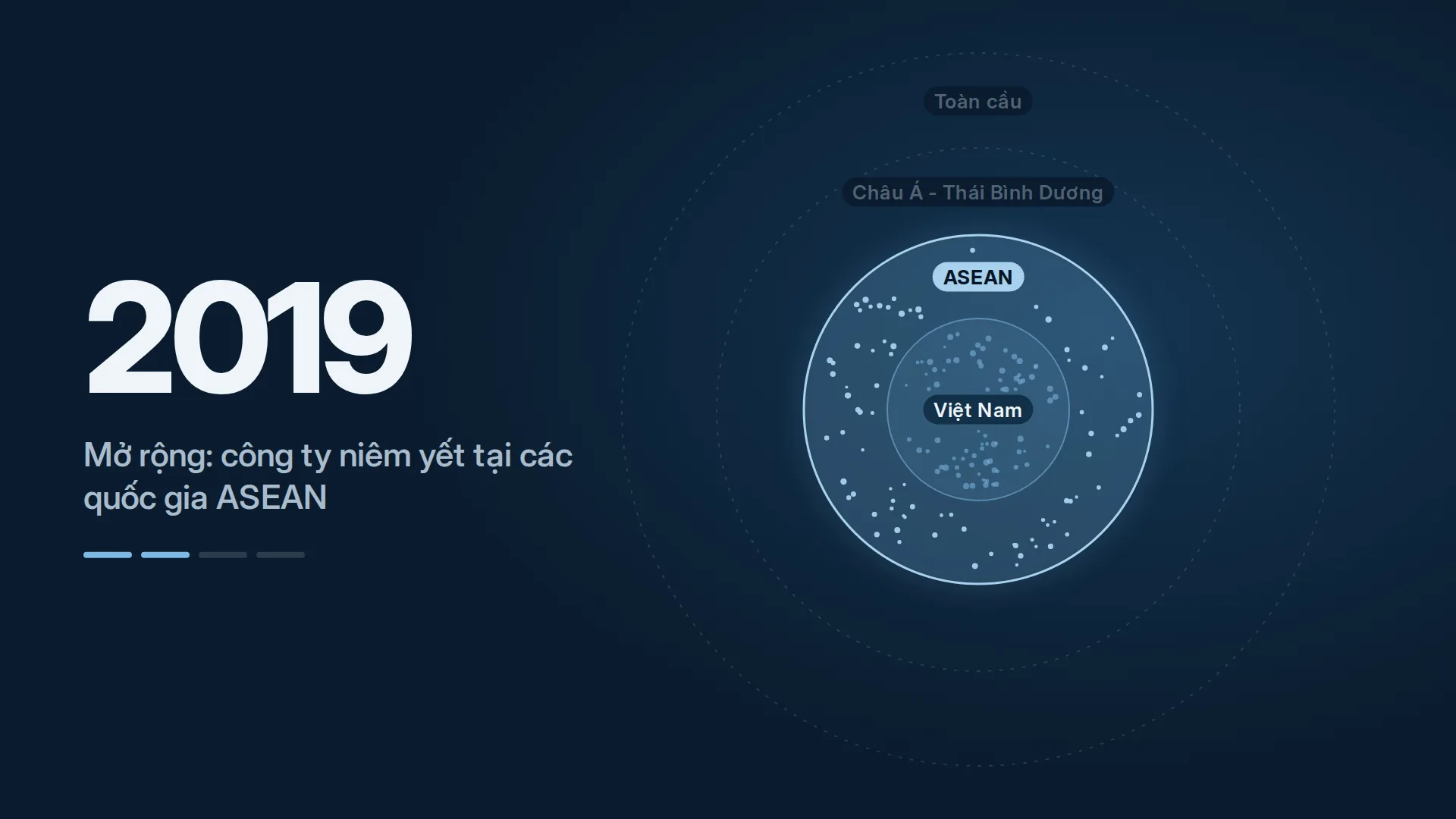 2019

Mở rộng: công ty niêm yết tại các quốc gia ASEAN

Toàn cầu

Châu Á - Thái Bình Dương

ASEAN

Việt Nam